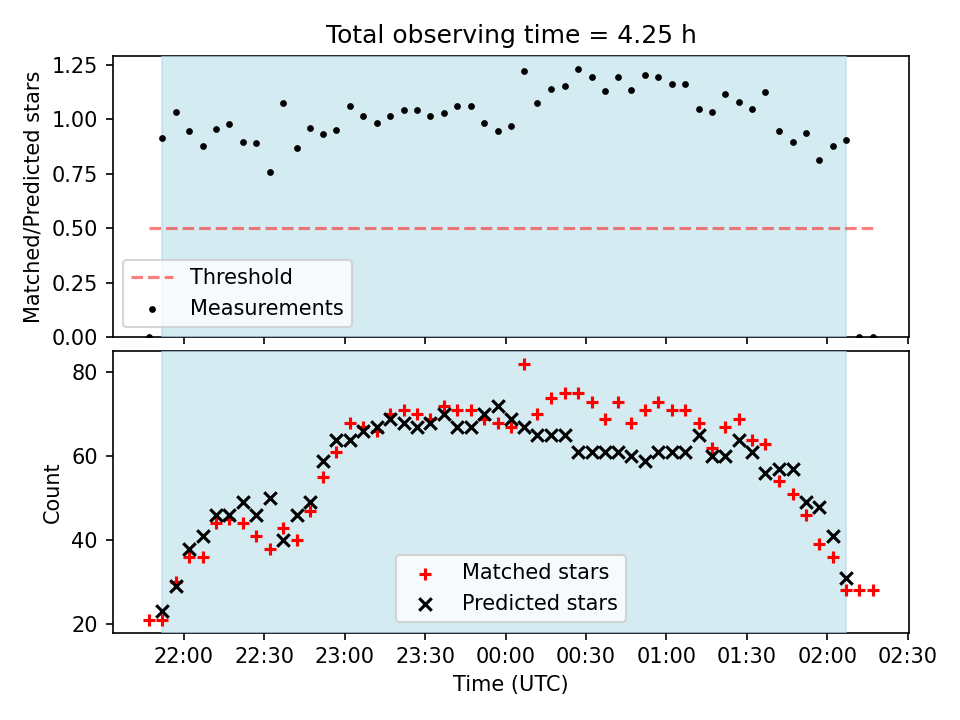 Total observing time = 4.25 h

Matched/Predicted stars

1.25
1.00
0.75
0.50
0.25
0.00

Threshold
Measurements

Count

80
60
40
20

Matched stars
Predicted stars

22:00 22:30 23:00 23:30 00:00 00:30 01:00 01:30 02:00 02:30

Time (UTC)